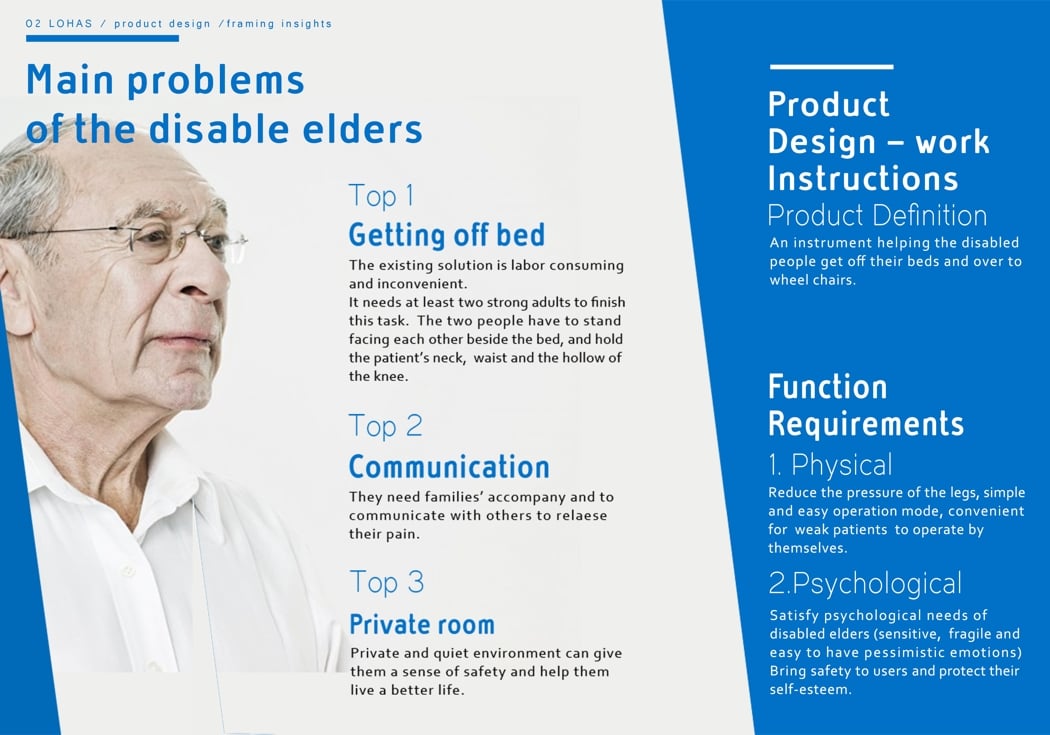 02 LOHAS / product design /framing insights

Main problems of the disable elders

Top 1
Getting off bed
The existing solution is labor consuming and inconvenient.
It needs at least two strong adults to finish this task. The two people have to stand facing each other beside the bed, and hold the patient's neck, waist and the hollow of the knee.

Top 2
Communication
They need families' accompany and to communicate with others to relaese their pain.

Top 3
Private room
Private and quiet environment can give them a sense of safety and help them live a better life.

Product Design – work Instructions
Product Definition
An instrument helping the disabled people get off their beds and over to wheel chairs.

Function Requirements
1. Physical
Reduce the pressure of the legs, simple and easy operation mode, convenient for weak patients to operate by themselves.

2.Psychological
Satisfy psychological needs of disabled elders (sensitive, fragile and easy to have pessimistic emotions) Bring safety to users and protect their self-esteem.